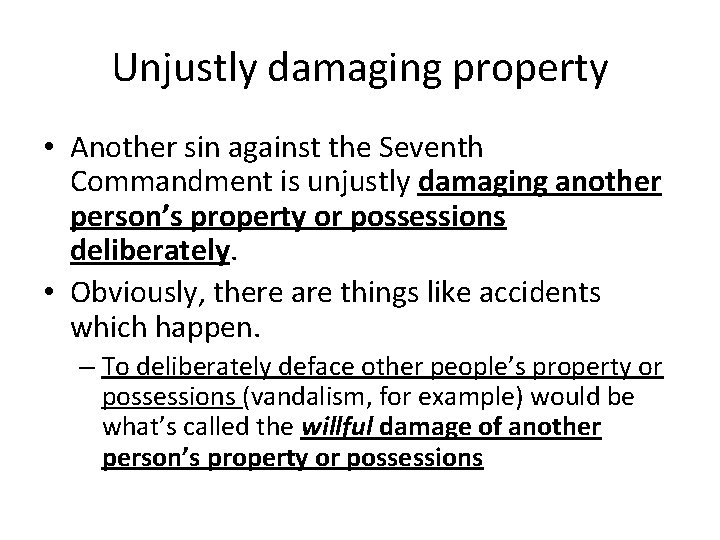 Unjustly damaging property

• Another sin against the Seventh Commandment is unjustly damaging another person's property or possessions deliberately.

• Obviously, there are things like accidents which happen.

– To deliberately deface other people's property or possessions (vandalism, for example) would be what's called the willful damage of another person's property or possessions